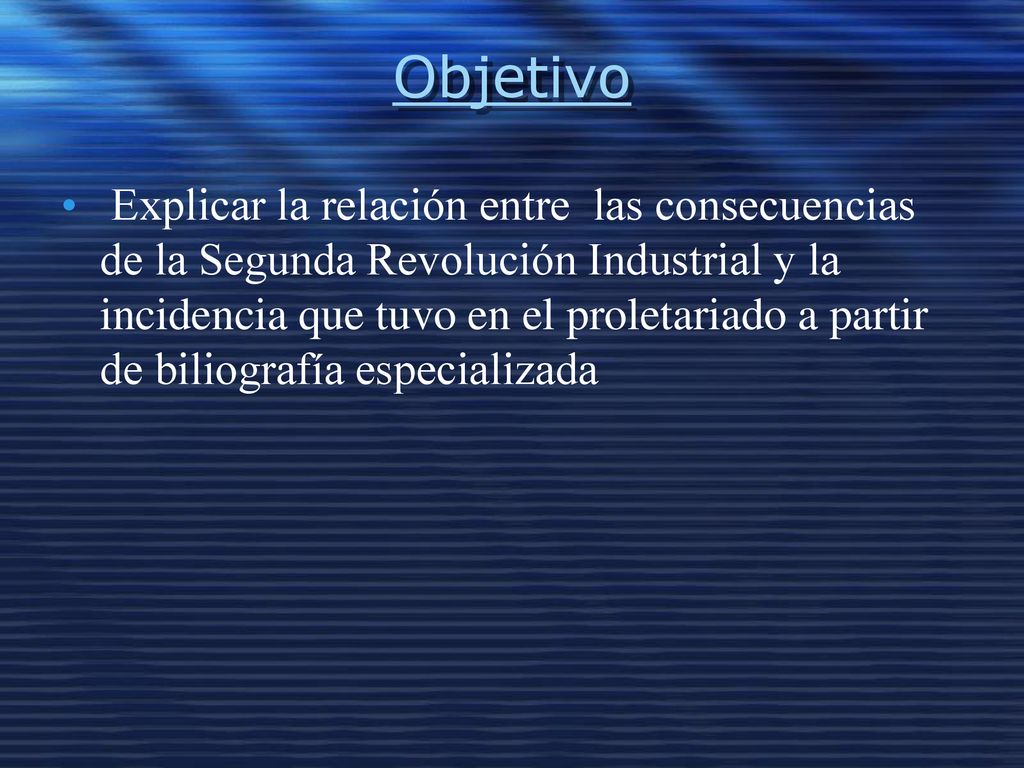 Objetivo

• Explicar la relación entre las consecuencias de la Segunda Revolución Industrial y la incidencia que tuvo en el proletariado a partir de biliografía especializada